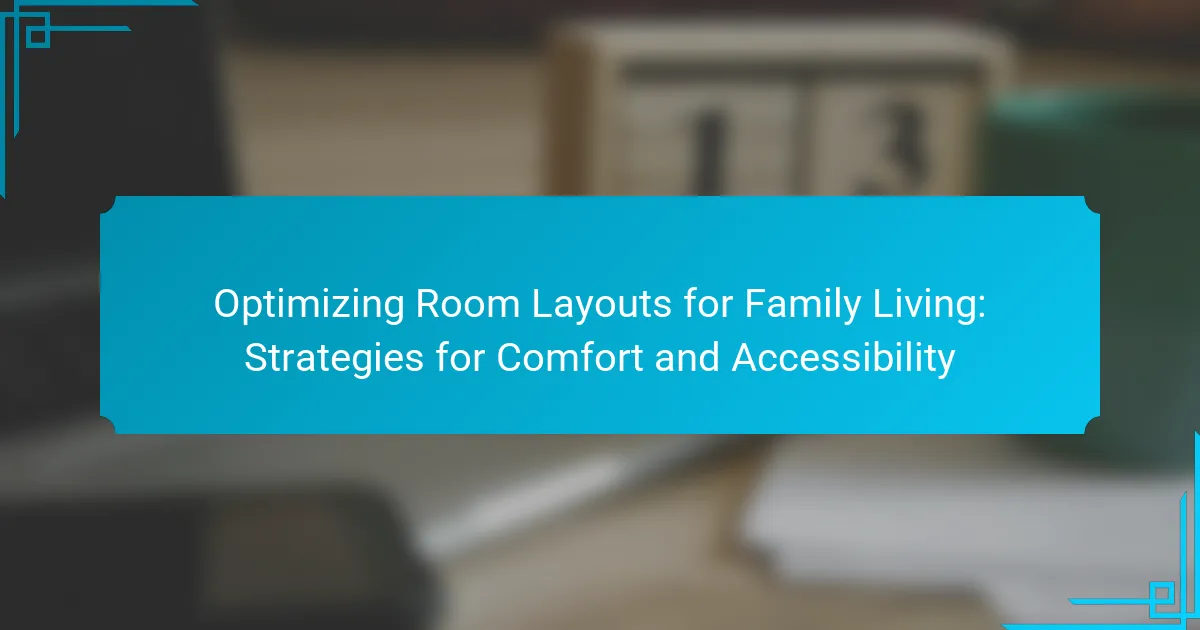 Optimizing Room Layouts for Family Living: Strategies for Comfort and Accessibility